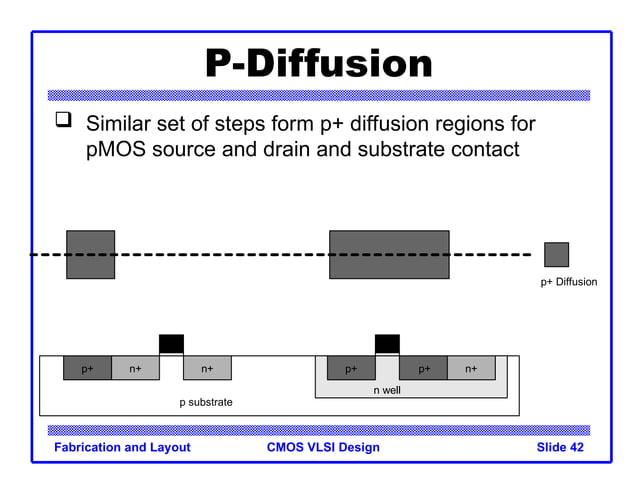 P-Diffusion

❑ Similar set of steps form p+ diffusion regions for pMOS source and drain and substrate contact

p+ Diffusion

p+ n+ n+ p+ p+ n+

n well

p substrate

Fabrication and Layout CMOS VLSI Design Slide 42